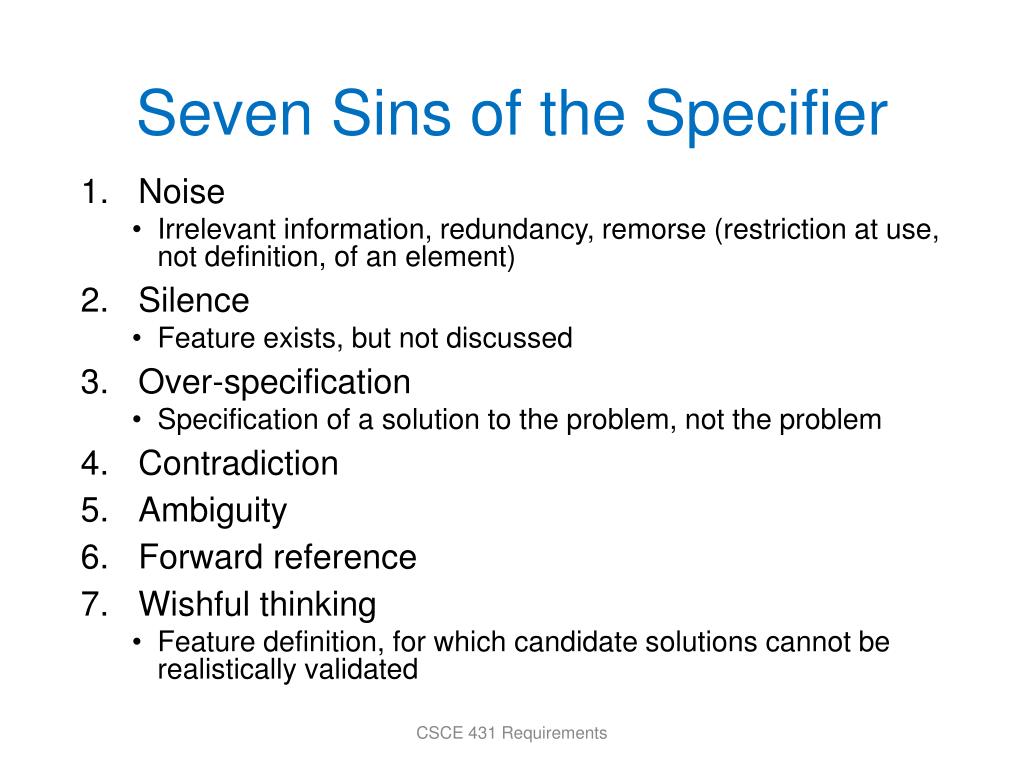 Seven Sins of the Specifier

1. Noise
   • Irrelevant information, redundancy, remorse (restriction at use, not definition, of an element)
2. Silence
   • Feature exists, but not discussed
3. Over-specification
   • Specification of a solution to the problem, not the problem
4. Contradiction
5. Ambiguity
6. Forward reference
7. Wishful thinking
   • Feature definition, for which candidate solutions cannot be realistically validated

CSCE 431 Requirements